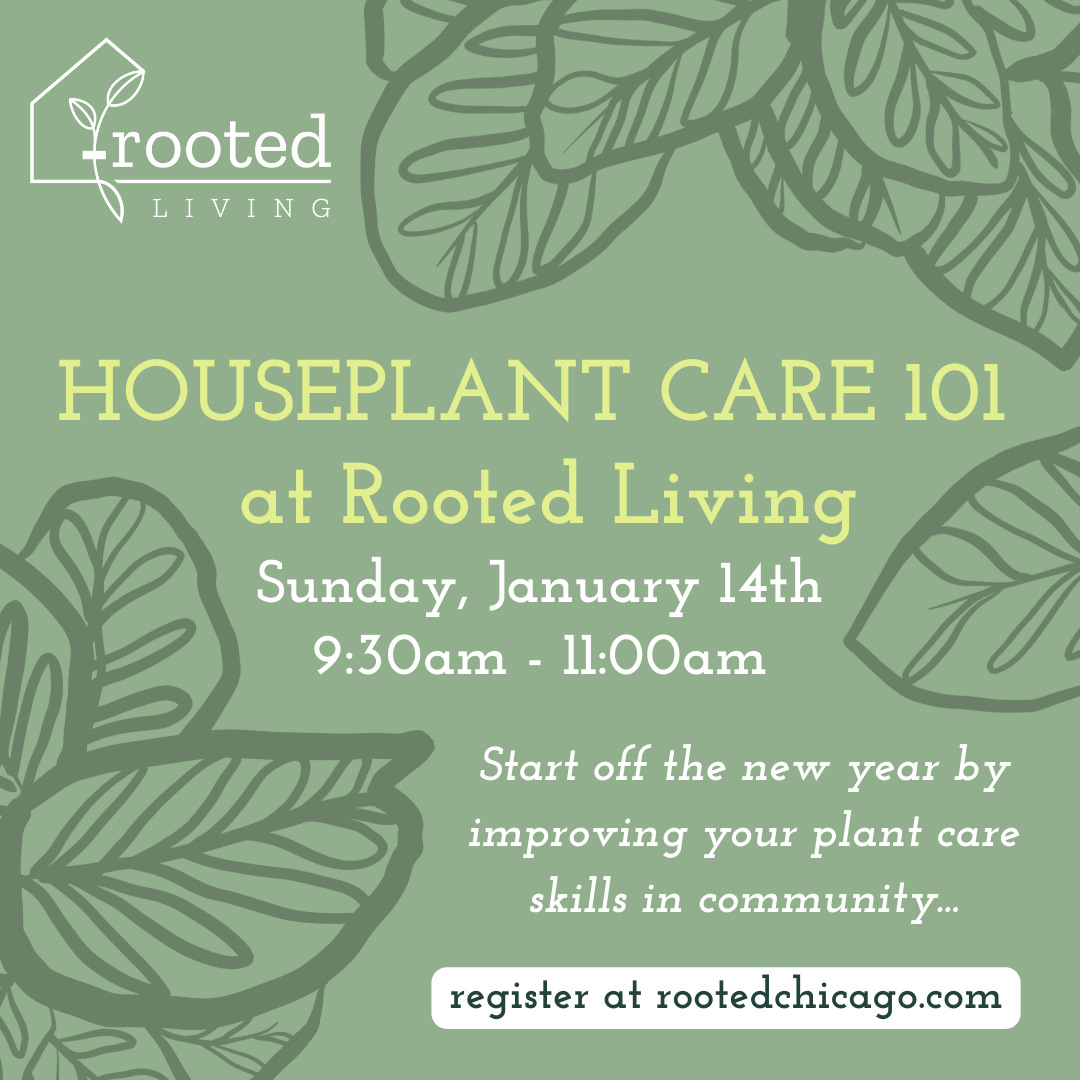 rooted
LIVING

HOUSEPLANT CARE 101
at Rooted Living
Sunday, January 14th
9:30am - 11:00am

Start off the new year by improving your plant care skills in community...

register at rootedchicago.com